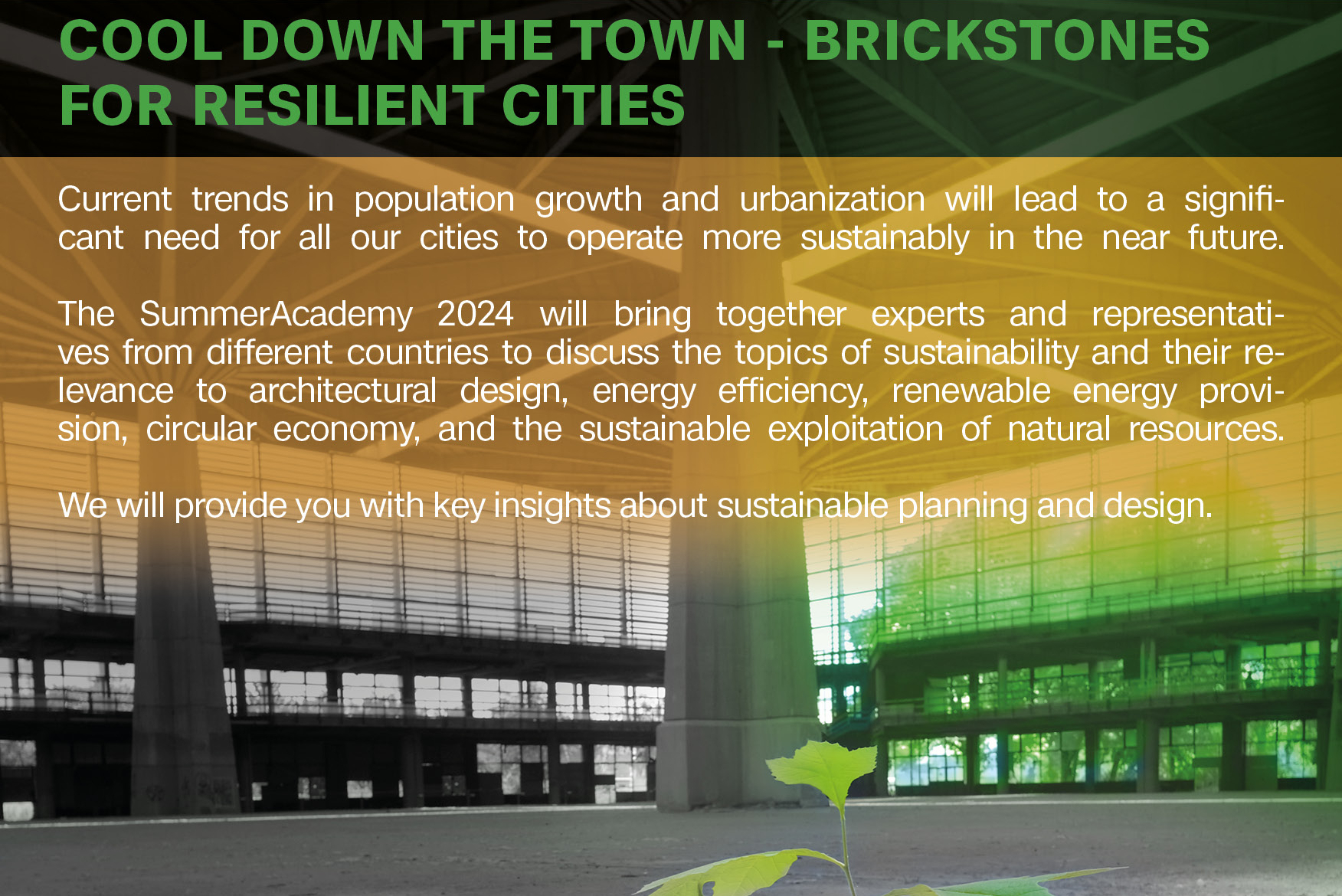 COOL DOWN THE TOWN - BRICKSTONES FOR RESILIENT CITIES

Current trends in population growth and urbanization will lead to a significant need for all our cities to operate more sustainably in the near future.

The SummerAcademy 2024 will bring together experts and representatives from different countries to discuss the topics of sustainability and their relevance to architectural design, energy efficiency, renewable energy provision, circular economy, and the sustainable exploitation of natural resources.

We will provide you with key insights about sustainable planning and design.